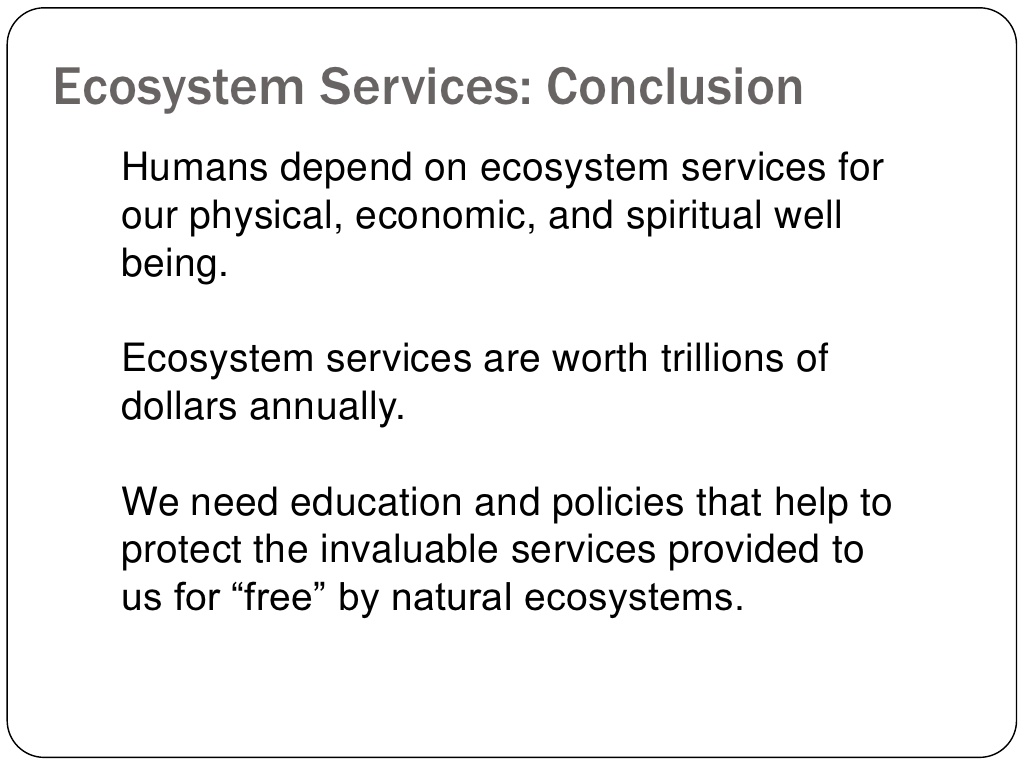 Ecosystem Services: Conclusion

Humans depend on ecosystem services for our physical, economic, and spiritual well being.

Ecosystem services are worth trillions of dollars annually.

We need education and policies that help to protect the invaluable services provided to us for “free” by natural ecosystems.